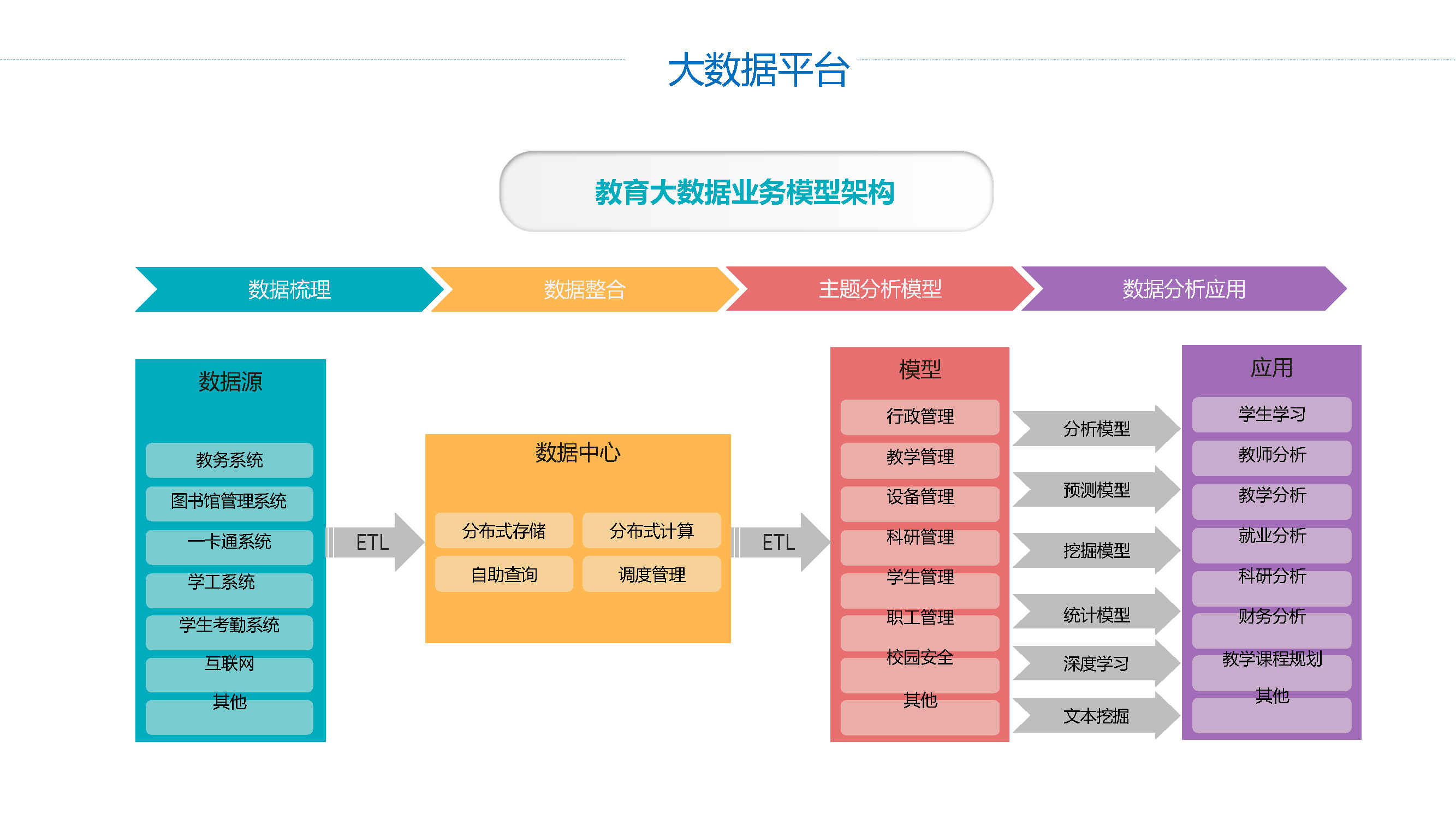 大数据平台

教育大数据业务模型架构

数据梳理
数据整合
主题分析模型
数据分析应用

数据源
教务系统
图书馆管理系统
一卡通系统
学工系统
学生考勤系统
互联网
其他

ETL

数据中心
分布式存储
分布式计算
自助查询
调度管理

ETL

模型
行政管理
教学管理
设备管理
科研管理
学生管理
职工管理
校园安全
其他

分析模型
预测模型
挖掘模型
统计模型
深度学习
文本挖掘

应用
学生学习
教师分析
教学分析
就业分析
科研分析
财务分析
教学课程规划
其他